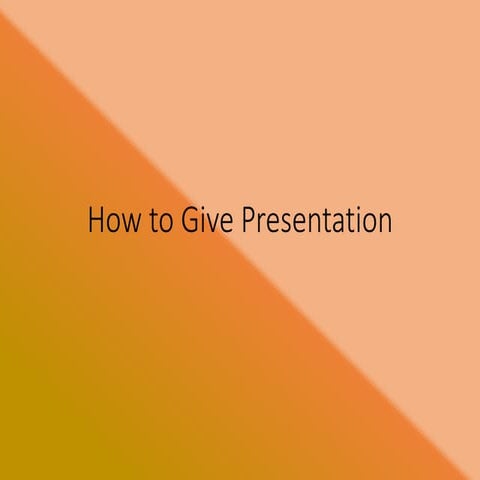 How to Give Presentation